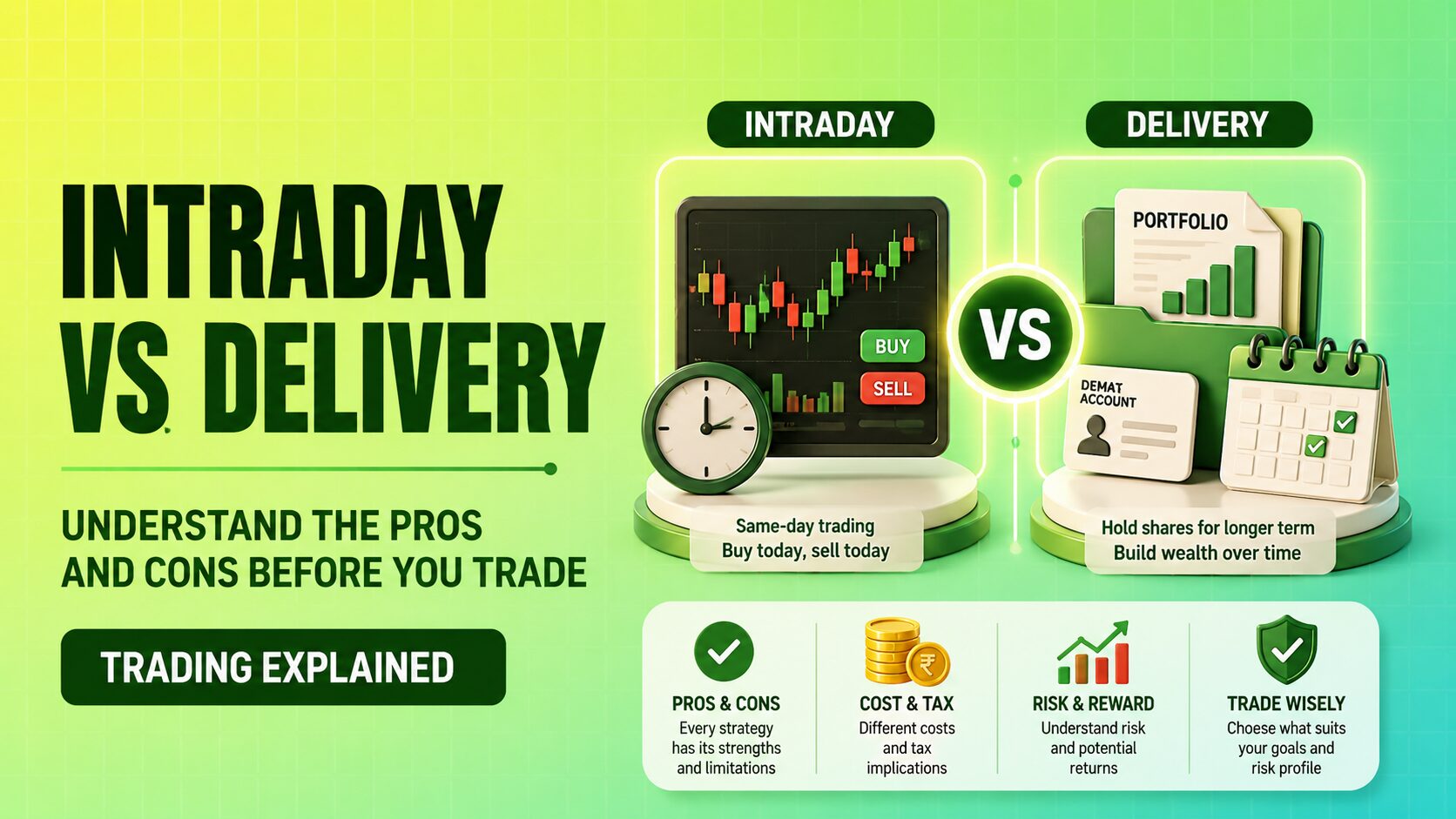 INTRADAY VS DELIVERY

UNDERSTAND THE PROS AND CONS BEFORE YOU TRADE

TRADING EXPLAINED

INTRADAY

BUY
SELL

Same-day trading
Buy today, sell today

VS

DELIVERY

PORTFOLIO

DEMAT ACCOUNT

Hold shares for longer term
Build wealth over time

PROS & CONS
Every strategy has its strengths and limitations

COST & TAX
Different costs and tax implications

RISK & REWARD
Understand risk and potential returns

TRADE WISELY
Choese what suits your goals and risk profile